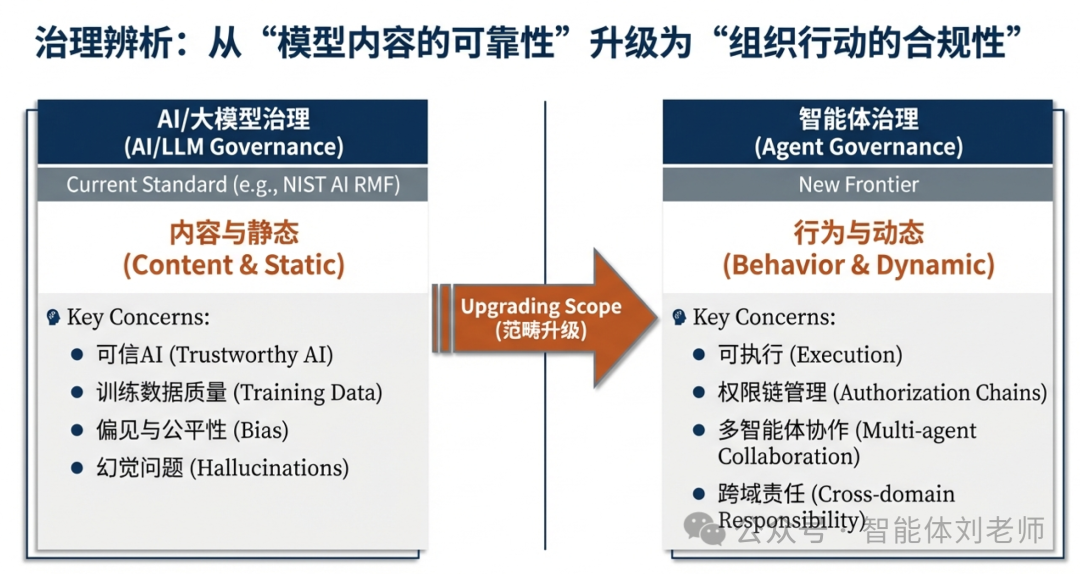 治理辨析：从“模型内容的可靠性”升级为“组织行动的合规性”

AI/大模型治理
(AI/LLM Governance)

Current Standard (e.g., NIST AI RMF)

内容与静态
(Content & Static)

Key Concerns:
- 可信AI (Trustworthy AI)
- 训练数据质量 (Training Data)
- 偏见与公平性 (Bias)
- 幻觉问题 (Hallucinations)

Upgrading Scope
(范畴升级)

智能体治理
(Agent Governance)

New Frontier

行为与动态
(Behavior & Dynamic)

Key Concerns:
- 可执行 (Execution)
- 权限链管理 (Authorization Chains)
- 多智能体协作 (Multi-agent Collaboration)
- 跨域责任 (Cross-domain Responsibility)

公众号 · 智能体刘老师